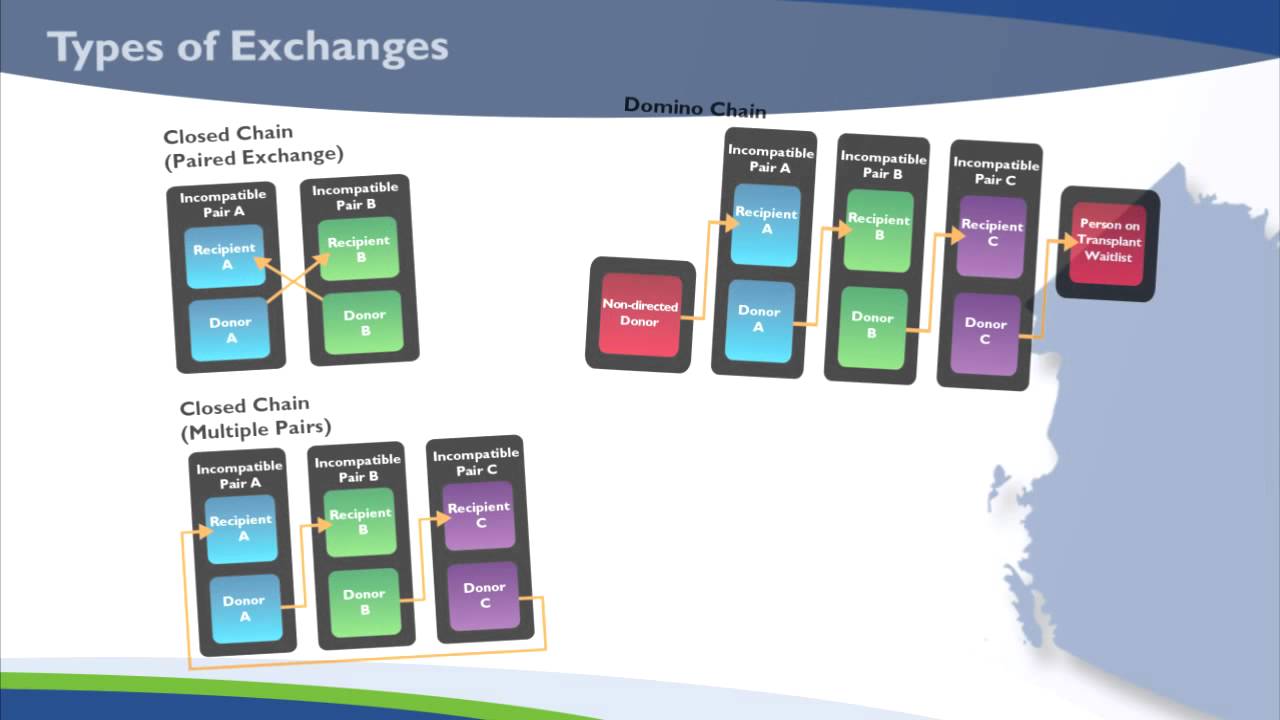 Types of Exchanges

Closed Chain
(Paired Exchange)

Incompatible Pair A

Recipient A

Donor A

Incompatible Pair B

Recipient B

Donor B

Closed Chain
(Multiple Pairs)

Incompatible Pair A

Recipient A

Donor A

Incompatible Pair B

Recipient B

Donor B

Incompatible Pair C

Recipient C

Donor C

Domino Chain

Non-directed Donor

Incompatible Pair A

Recipient A

Donor A

Incompatible Pair B

Recipient B

Donor B

Incompatible Pair C

Recipient C

Donor C

Person on Transplant Waitlist